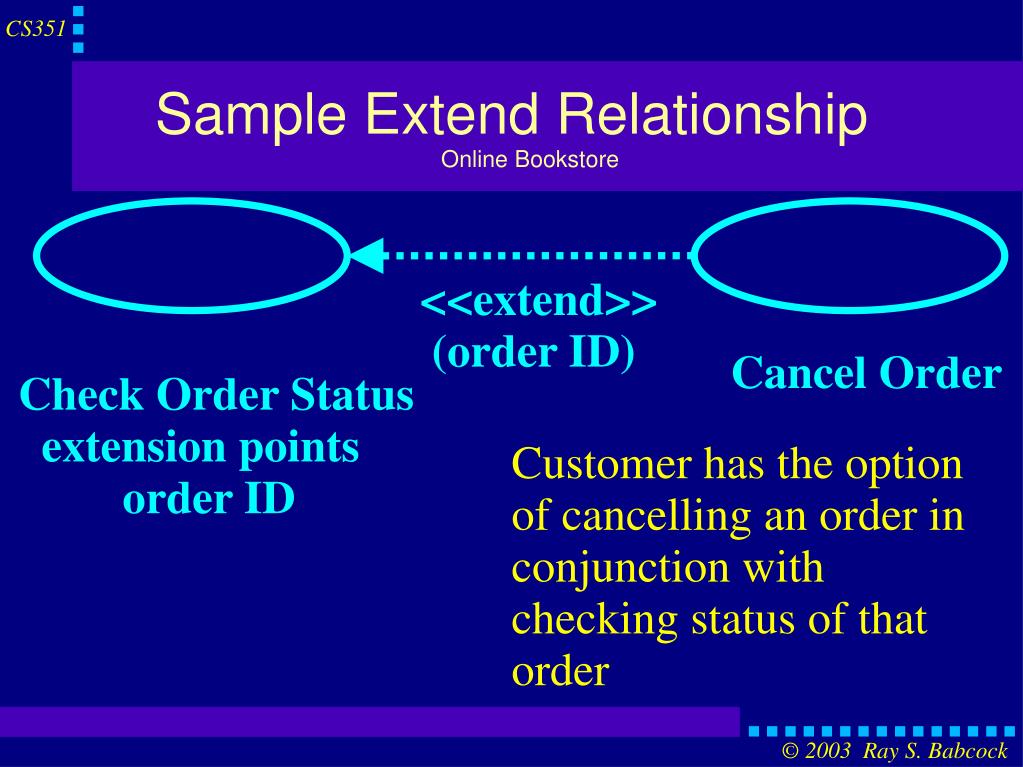 CS351

Sample Extend Relationship
Online Bookstore

<<extend>>
(order ID)

Check Order Status
extension points
order ID

Cancel Order

Customer has the option of cancelling an order in conjunction with checking status of that order

© 2003 Ray S. Babcock